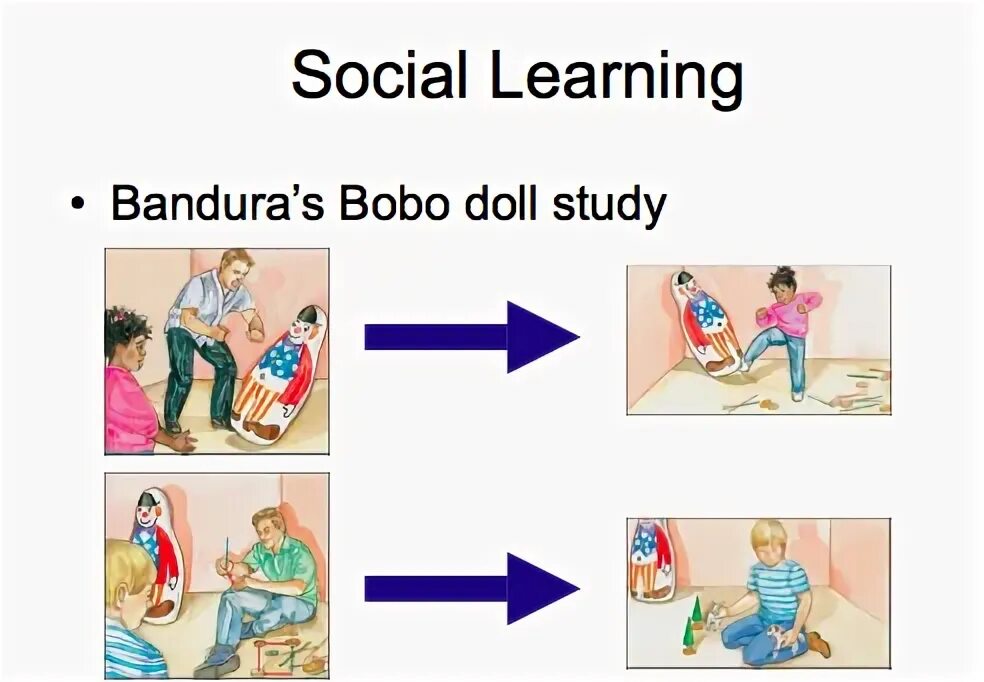 Social Learning

• Bandura's Bobo doll study